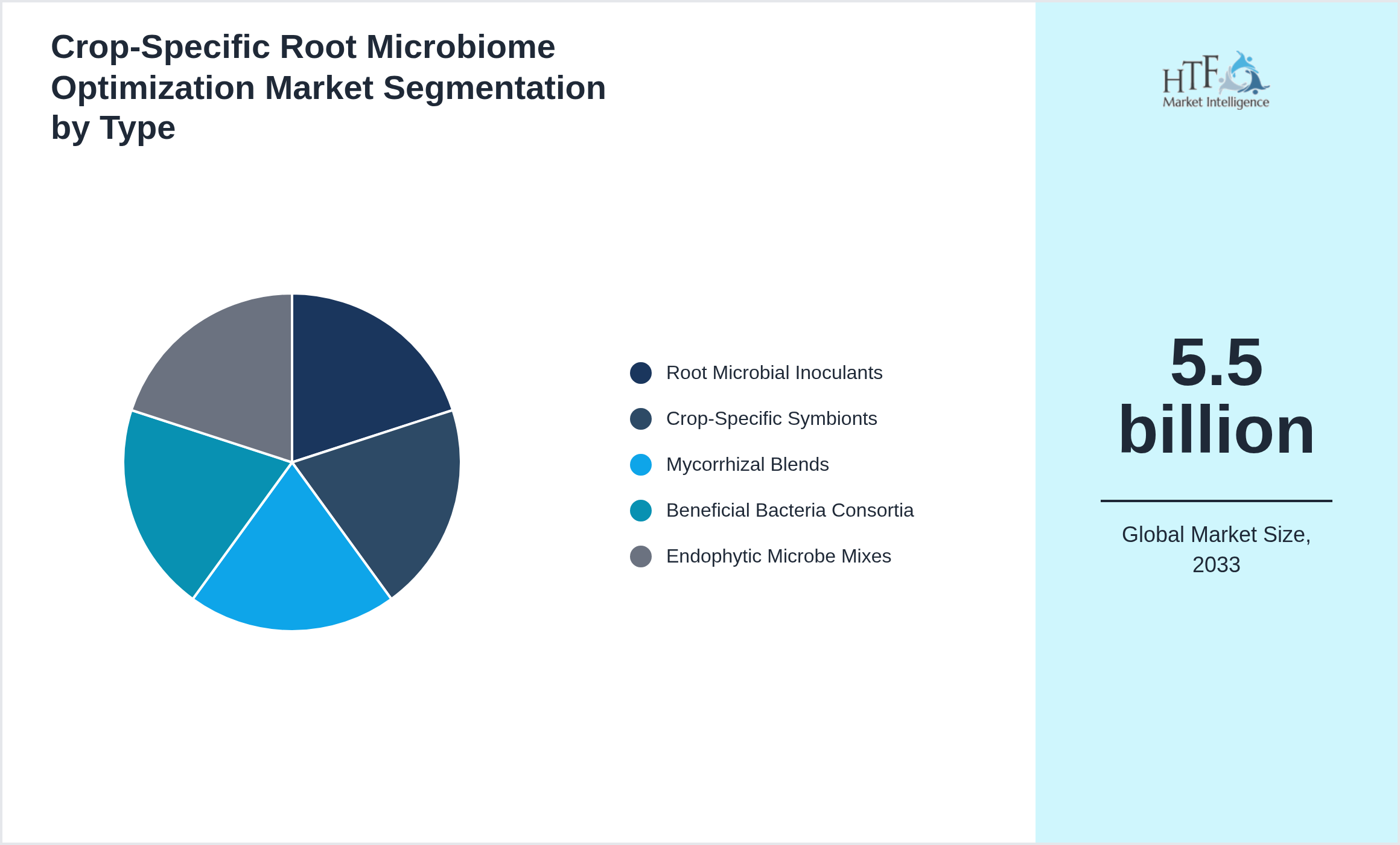 Crop-Specific Root Microbiome Optimization Market Segmentation by Type

Root Microbial Inoculants
Crop-Specific Symbionts
Mycorrhizal Blends
Beneficial Bacteria Consortia
Endophytic Microbe Mixes

HTF Market Intelligence

5.5 billion

Global Market Size, 2033